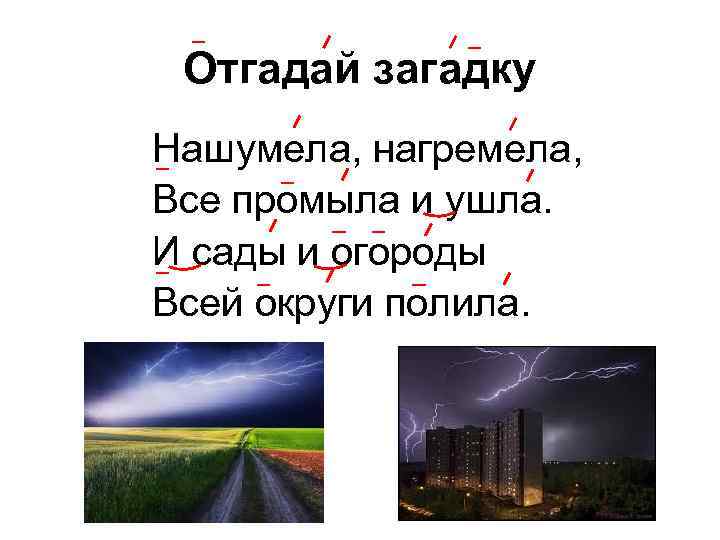 Отгадай загадку

Нашумела, нагремела,
Все промыла и ушла.
И сады и огороды
Всей округи полила.